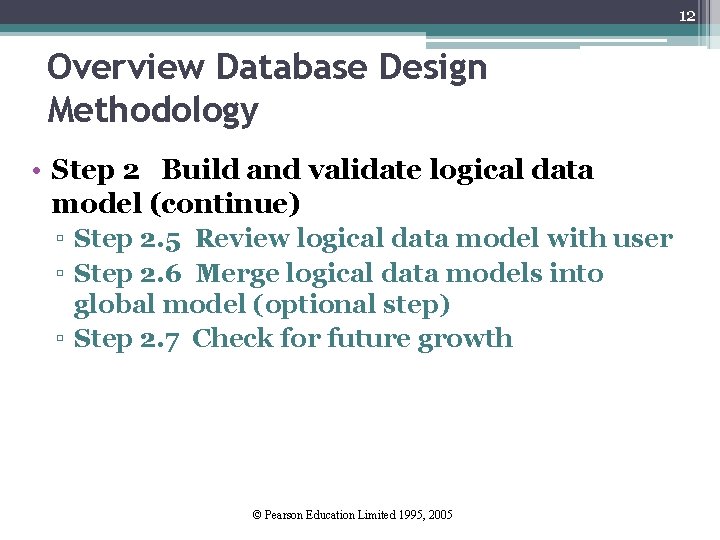 12

Overview Database Design Methodology

• Step 2 Build and validate logical data model (continue)
▫ Step 2.5 Review logical data model with user
▫ Step 2.6 Merge logical data models into global model (optional step)
▫ Step 2.7 Check for future growth

© Pearson Education Limited 1995, 2005